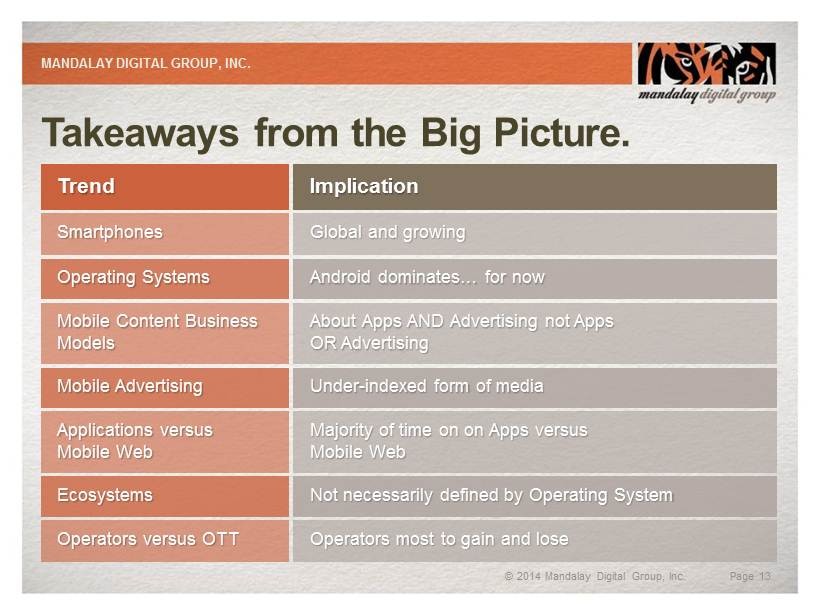 MANDALAY DIGITAL GROUP, INC.

mandalay digital group

Takeaways from the Big Picture.

| Trend | Implication |
|---|---|
| Smartphones | Global and growing |
| Operating Systems | Android dominates… for now |
| Mobile Content Business Models | About Apps AND Advertising not Apps OR Advertising |
| Mobile Advertising | Under-indexed form of media |
| Applications versus Mobile Web | Majority of time on on Apps versus Mobile Web |
| Ecosystems | Not necessarily defined by Operating System |
| Operators versus OTT | Operators most to gain and lose |

© 2014 Mandalay Digital Group, Inc. Page 13